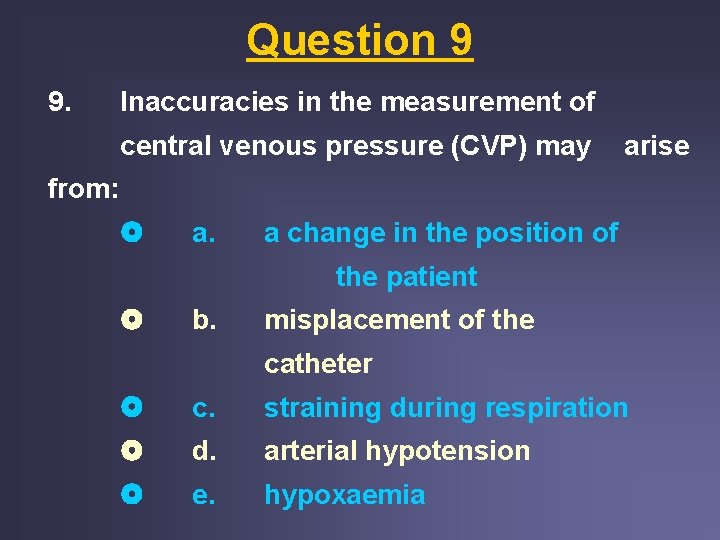 Question 9

9. Inaccuracies in the measurement of central venous pressure (CVP) may arise from:

a. a change in the position of the patient

b. misplacement of the catheter

c. straining during respiration

d. arterial hypotension

e. hypoxaemia